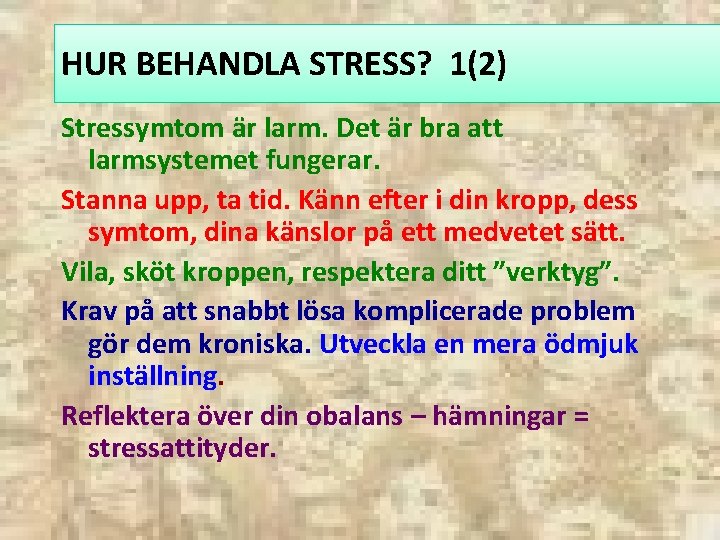 HUR BEHANDLA STRESS? 1(2)

Stressymtom är larm. Det är bra att larmsystemet fungerar.

Stanna upp, ta tid. Känn efter i din kropp, dess symtom, dina känslor på ett medvetet sätt.

Vila, sköt kroppen, respektera ditt "verktyg".

Krav på att snabbt lösa komplicerade problem gör dem kroniska. Utveckla en mera ödmjuk inställning.

Reflektera över din obalans – hämningar = stressattityder.